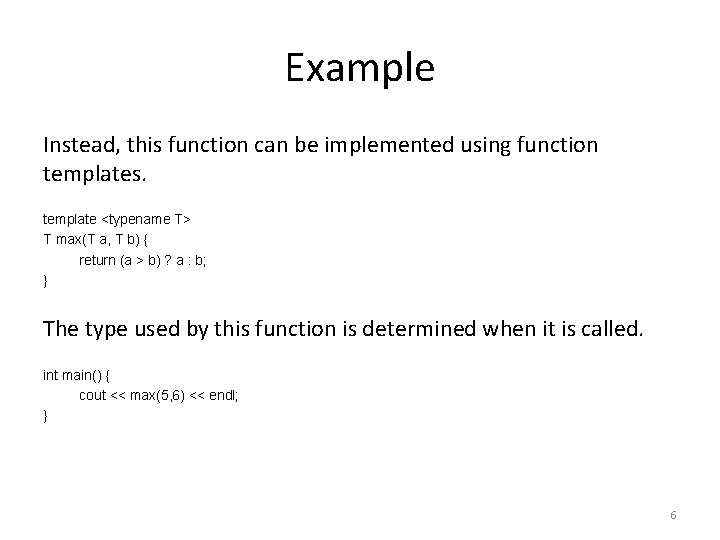 Example

Instead, this function can be implemented using function templates.

template <typename T>
T max(T a, T b) {
return (a > b) ? a : b;
}

The type used by this function is determined when it is called.

int main() {
cout << max(5,6) << endl;
}

6